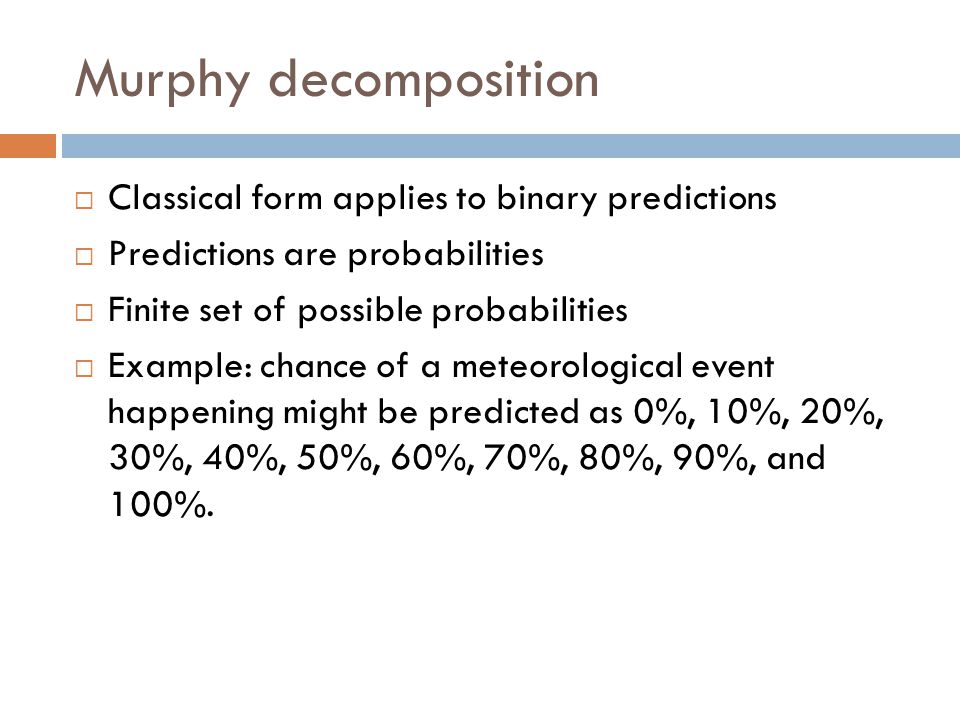 Murphy decomposition

□ Classical form applies to binary predictions
□ Predictions are probabilities
□ Finite set of possible probabilities
□ Example: chance of a meteorological event happening might be predicted as 0%, 10%, 20%, 30%, 40%, 50%, 60%, 70%, 80%, 90%, and 100%.